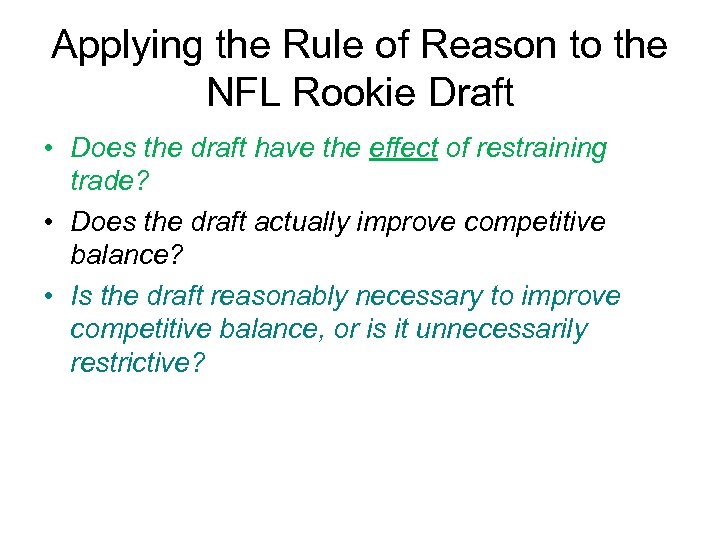 Applying the Rule of Reason to the NFL Rookie Draft

• Does the draft have the effect of restraining trade?

• Does the draft actually improve competitive balance?

• Is the draft reasonably necessary to improve competitive balance, or is it unnecessarily restrictive?